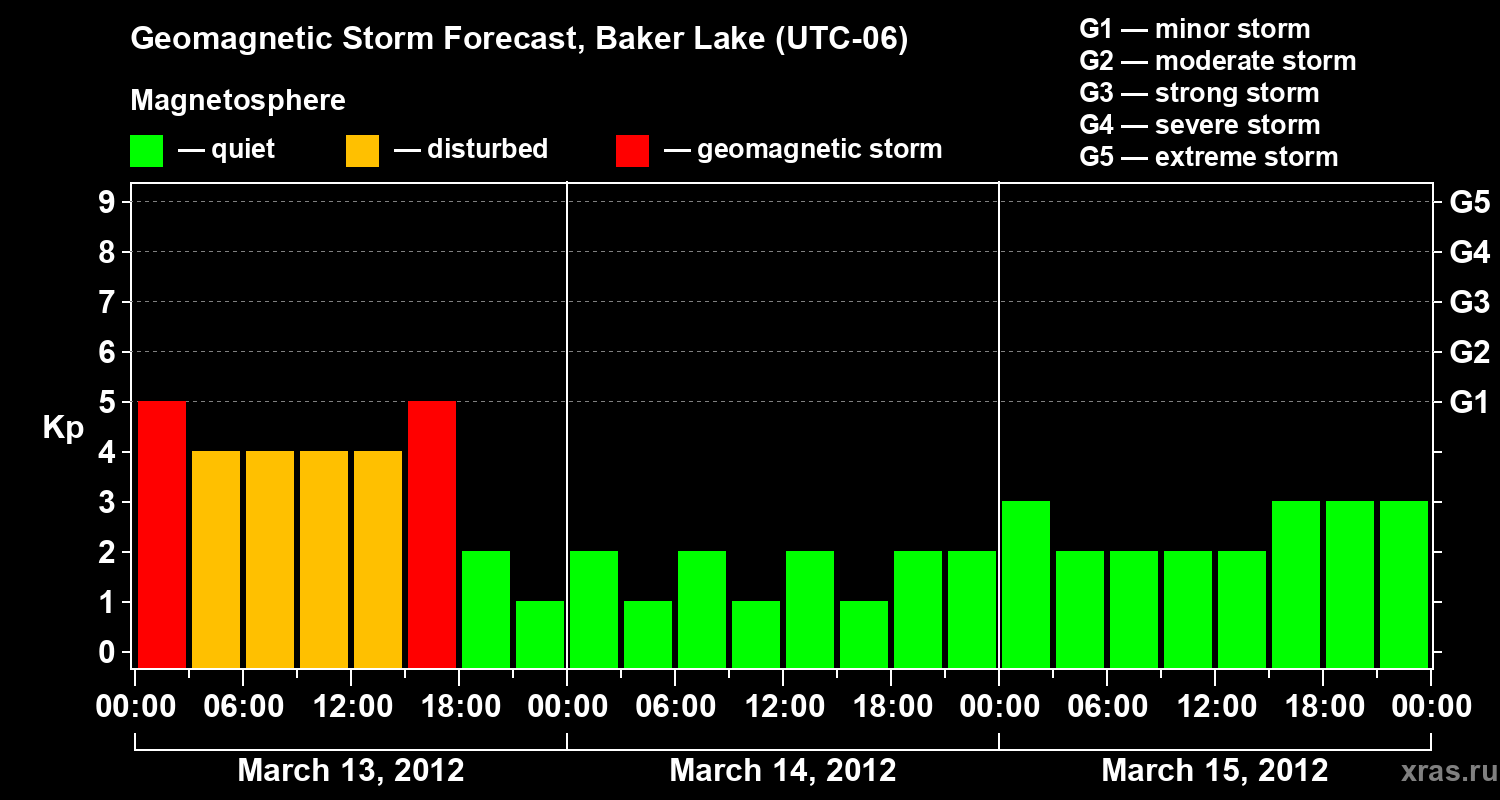 Geomagnetic Storm Forecast, Baker Lake (UTC-06)

Magnetosphere

— quiet — disturbed — geomagnetic storm

G1 — minor storm
G2 — moderate storm
G3 — strong storm
G4 — severe storm
G5 — extreme storm

Kp

9
8
7
6
5
4
3
2
1
0

G5
G4
G3
G2
G1

00:00 06:00 12:00 18:00 00:00 06:00 12:00 18:00 00:00 06:00 12:00 18:00 00:00

March 13, 2012
March 14, 2012
March 15, 2012

xras.ru